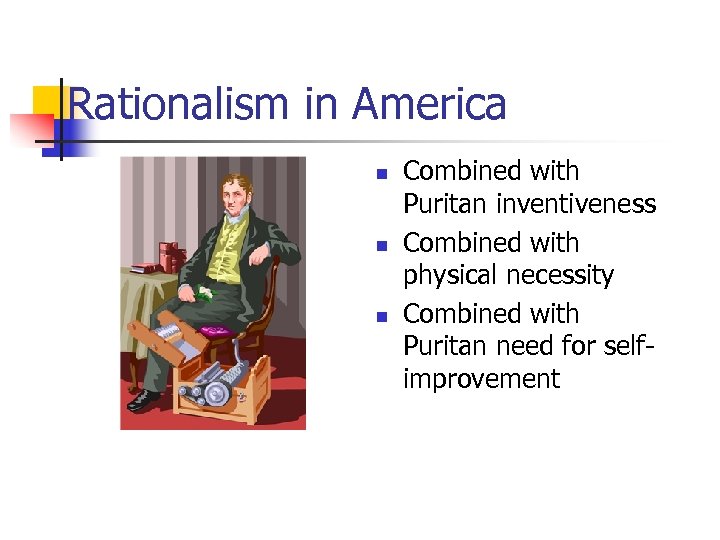 Rationalism in America

- Combined with Puritan inventiveness
- Combined with physical necessity
- Combined with Puritan need for self-improvement